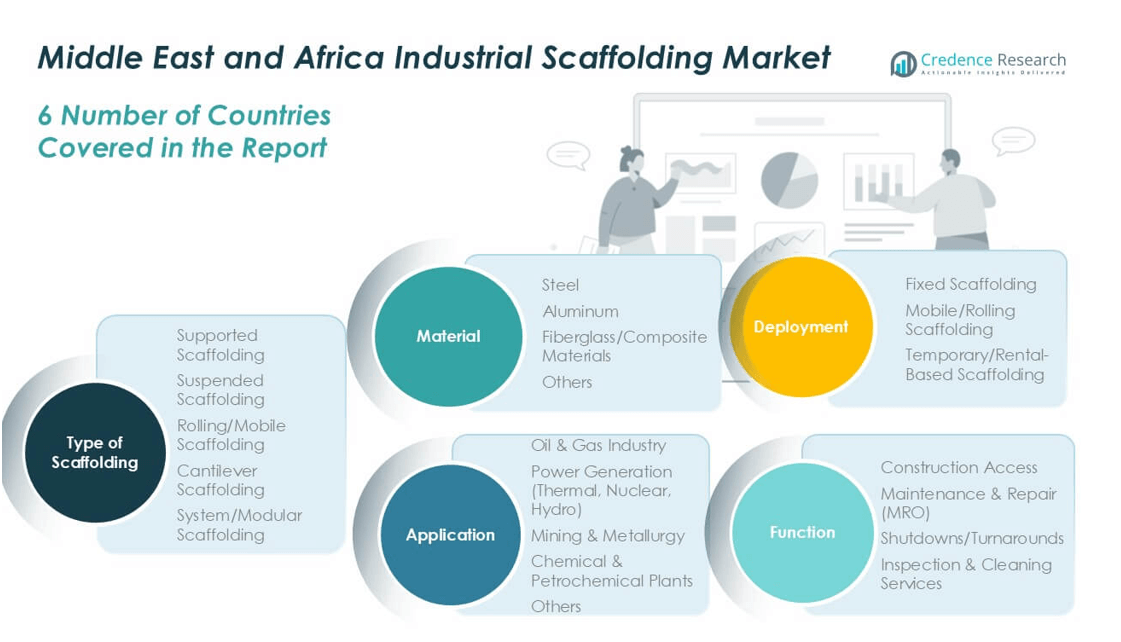 Middle East and Africa Industrial Scaffolding Market

Credence Research
Actionable Insights Delivered

6 Number of Countries Covered in the Report

Type of Scaffolding
Supported Scaffolding
Suspended Scaffolding
Rolling/Mobile Scaffolding
Cantilever Scaffolding
System/Modular Scaffolding

Material
Steel
Aluminum
Fiberglass/Composite Materials
Others

Deployment
Fixed Scaffolding
Mobile/Rolling Scaffolding
Temporary/Rental-Based Scaffolding

Application
Oil & Gas Industry
Power Generation (Thermal, Nuclear, Hydro)
Mining & Metallurgy
Chemical & Petrochemical Plants
Others

Function
Construction Access
Maintenance & Repair (MRO)
Shutdowns/Turnarounds
Inspection & Cleaning Services